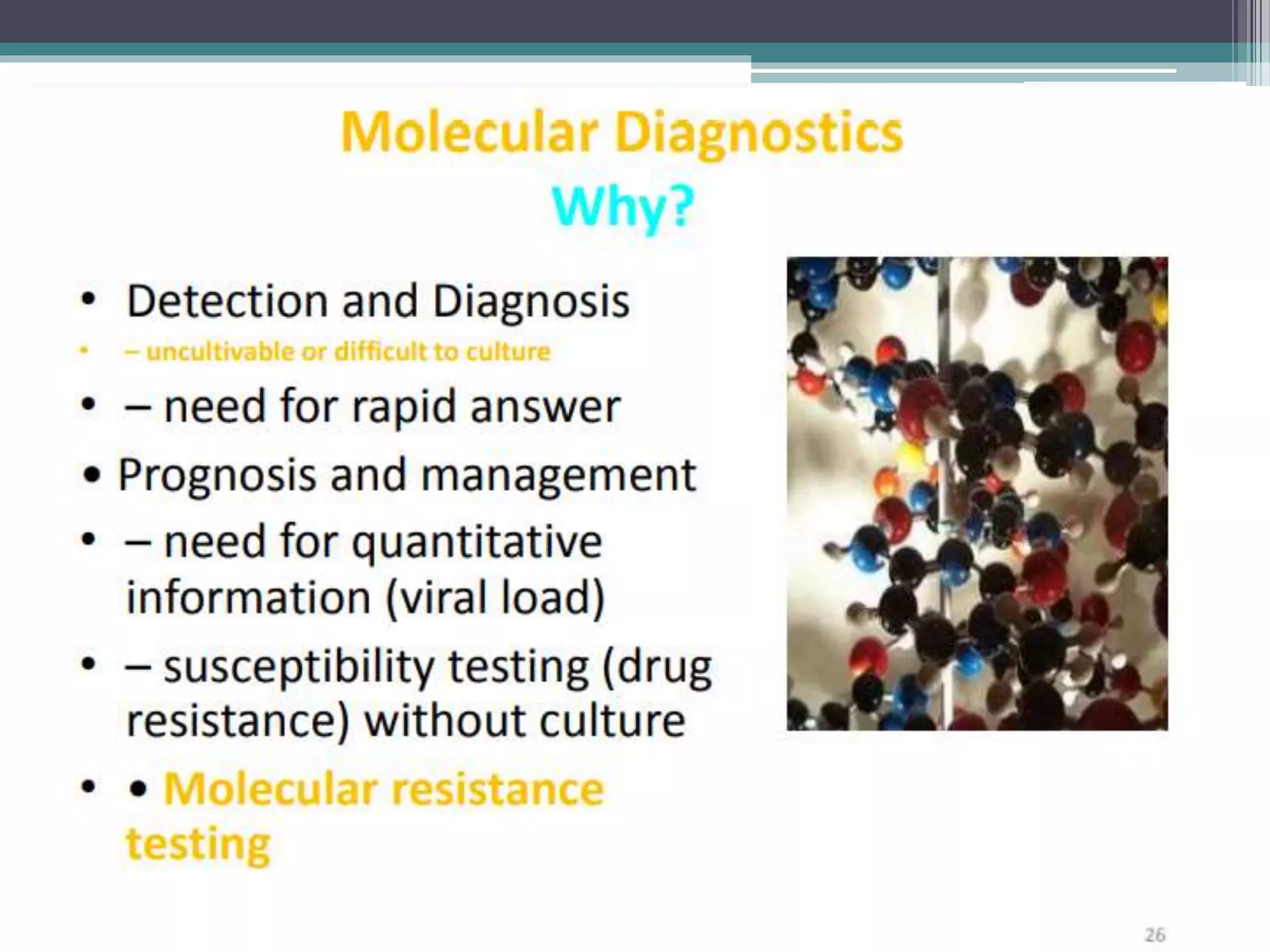 Molecular Diagnostics
Why?

• Detection and Diagnosis
• – uncultivable or difficult to culture
• – need for rapid answer
• Prognosis and management
• – need for quantitative information (viral load)
• – susceptibility testing (drug resistance) without culture
• • Molecular resistance testing

26